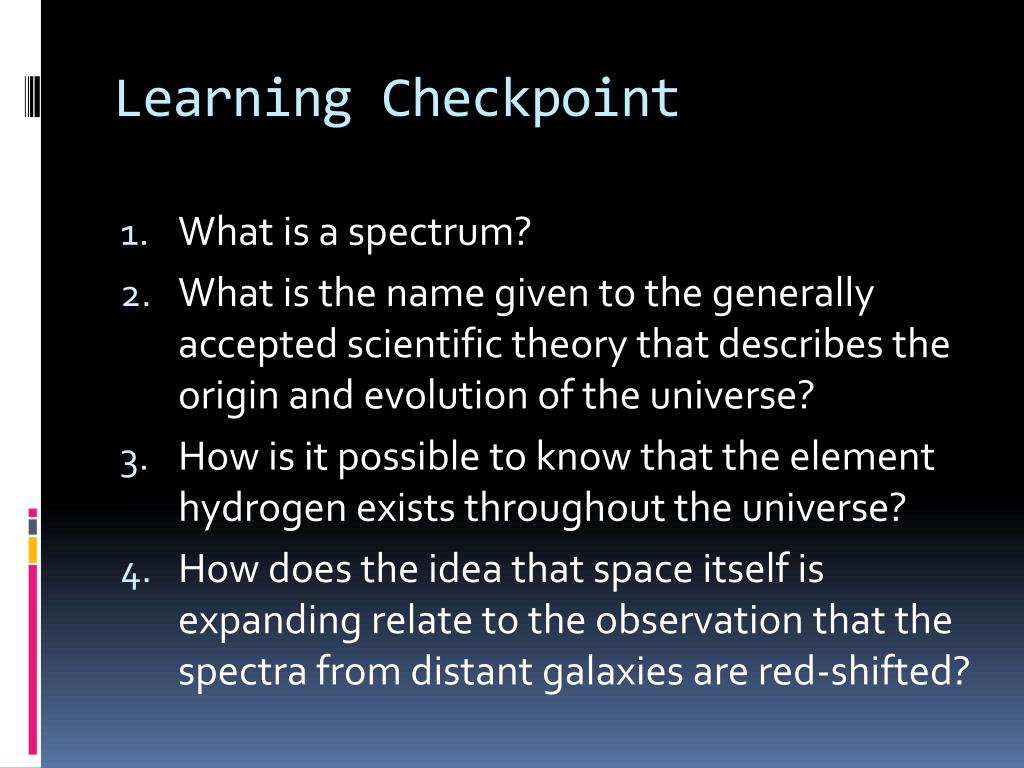 Learning Checkpoint

1. What is a spectrum?
2. What is the name given to the generally accepted scientific theory that describes the origin and evolution of the universe?
3. How is it possible to know that the element hydrogen exists throughout the universe?
4. How does the idea that space itself is expanding relate to the observation that the spectra from distant galaxies are red-shifted?